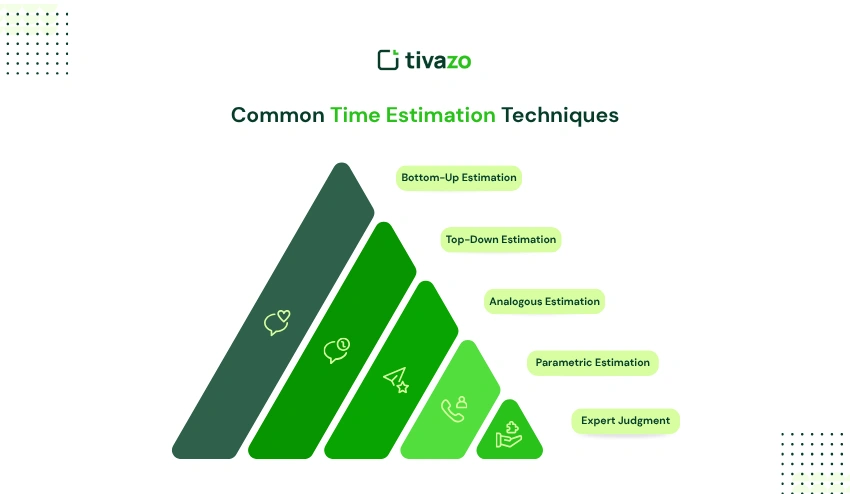 tivazo

Common Time Estimation Techniques

Bottom-Up Estimation

Top-Down Estimation

Analogous Estimation

Parametric Estimation

Expert Judgment